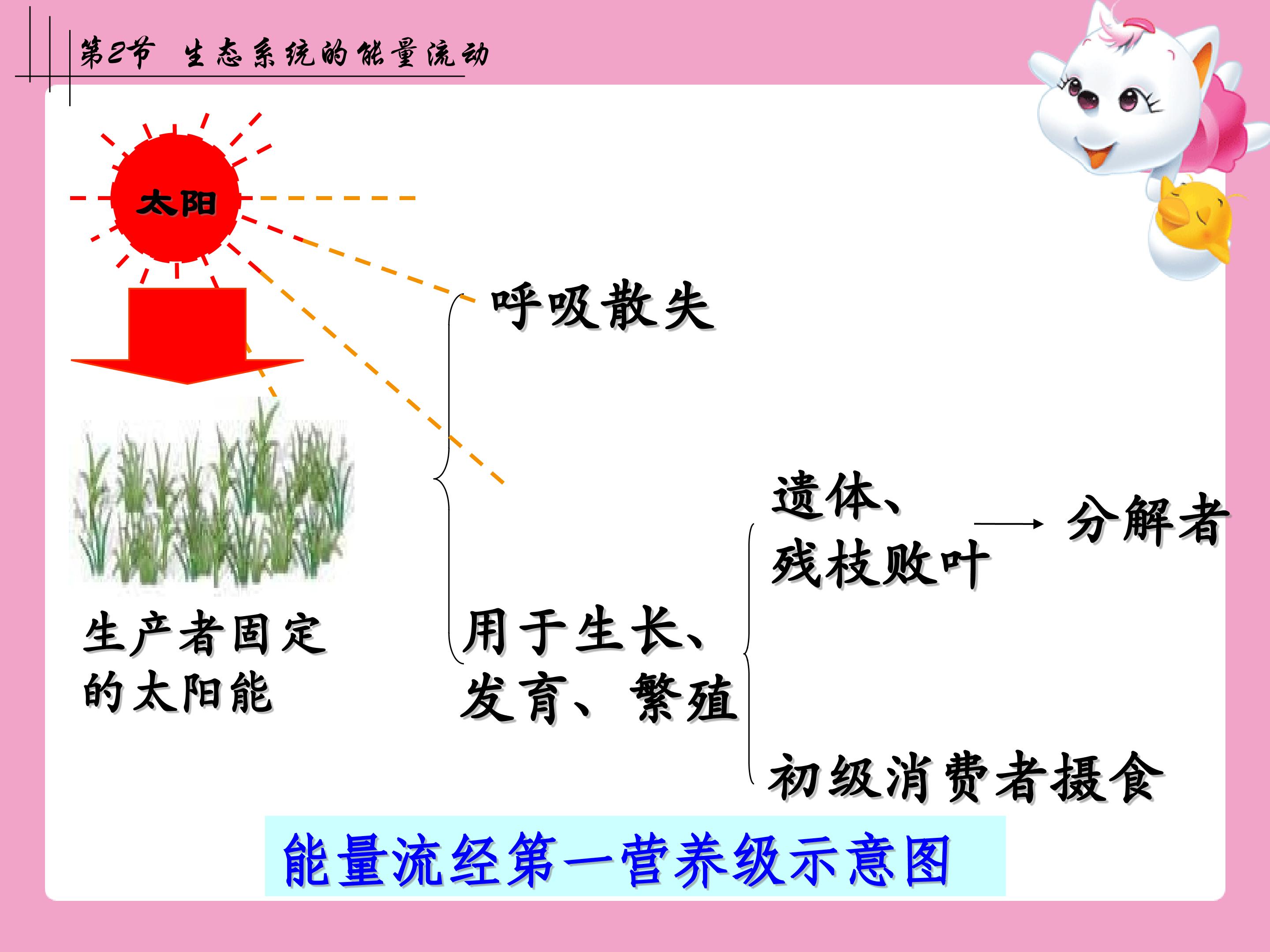 第2节 生态系统的能量流动

太阳

生产者固定的太阳能

呼吸散失

用于生长、发育、繁殖

遗体、残枝败叶

分解者

初级消费者摄食

能量流经第一营养级示意图